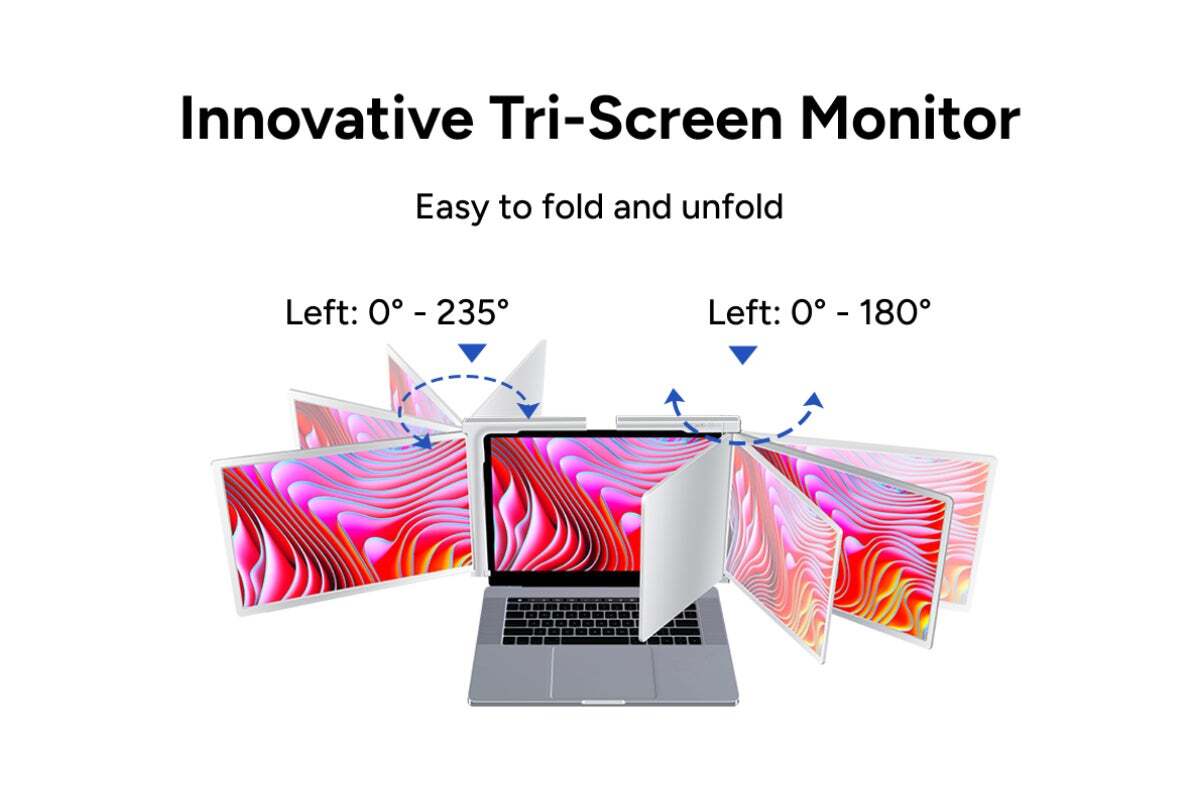 Innovative Tri-Screen Monitor

Easy to fold and unfold

Left: 0° - 235°

Left: 0° - 180°